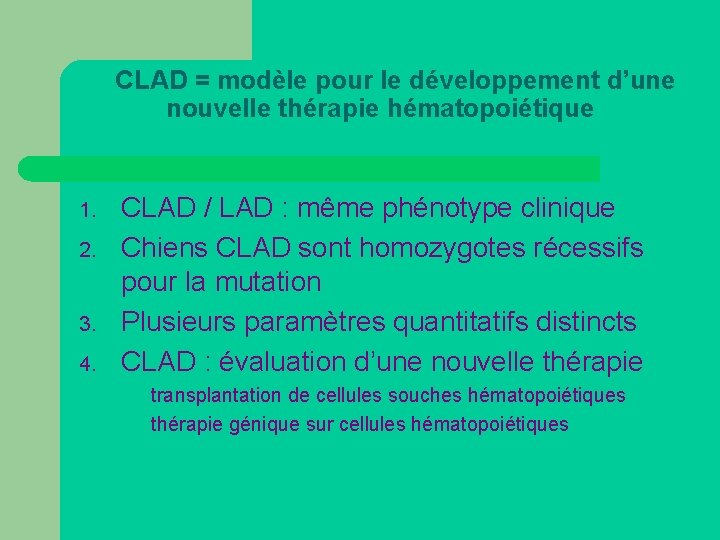 CLAD = modèle pour le développement d’une nouvelle thérapie hématopoiétique

1. CLAD / LAD : même phénotype clinique
2. Chiens CLAD sont homozygotes récessifs pour la mutation
3. Plusieurs paramètres quantitatifs distincts
4. CLAD : évaluation d’une nouvelle thérapie

transplantation de cellules souches hématopoiétiques
thérapie génique sur cellules hématopoiétiques